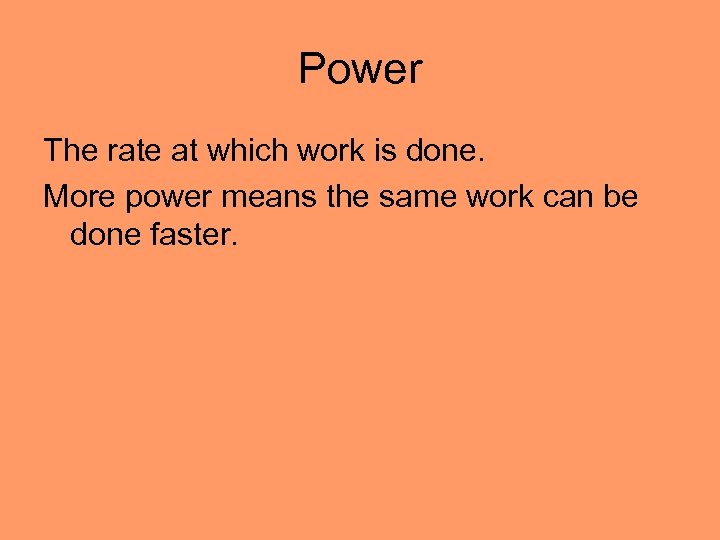 Power

The rate at which work is done.

More power means the same work can be done faster.